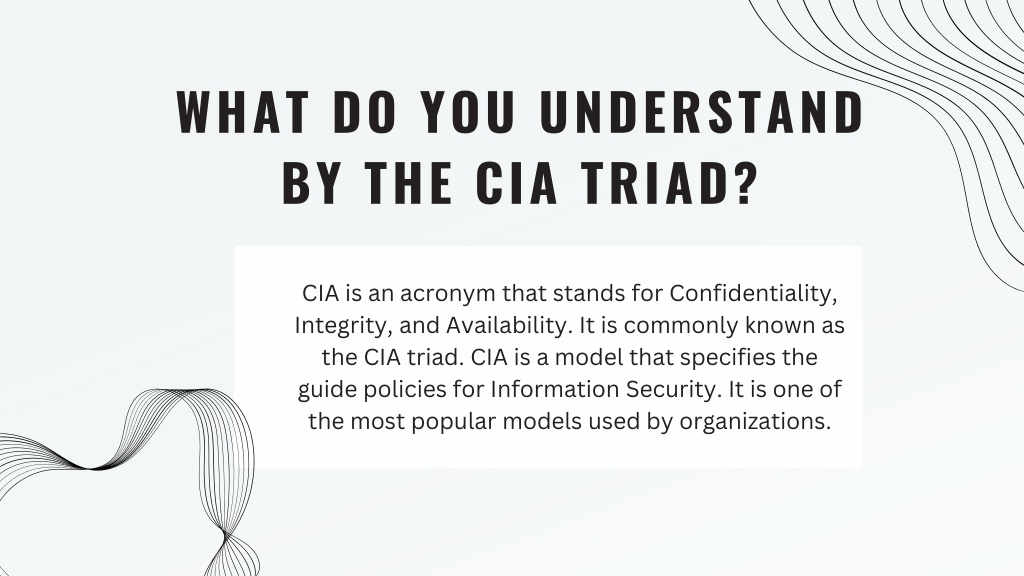 WHAT DO YOU UNDERSTAND BY THE CIA TRIAD?

CIA is an acronym that stands for Confidentiality, Integrity, and Availability. It is commonly known as the CIA triad. CIA is a model that specifies the guide policies for Information Security. It is one of the most popular models used by organizations.